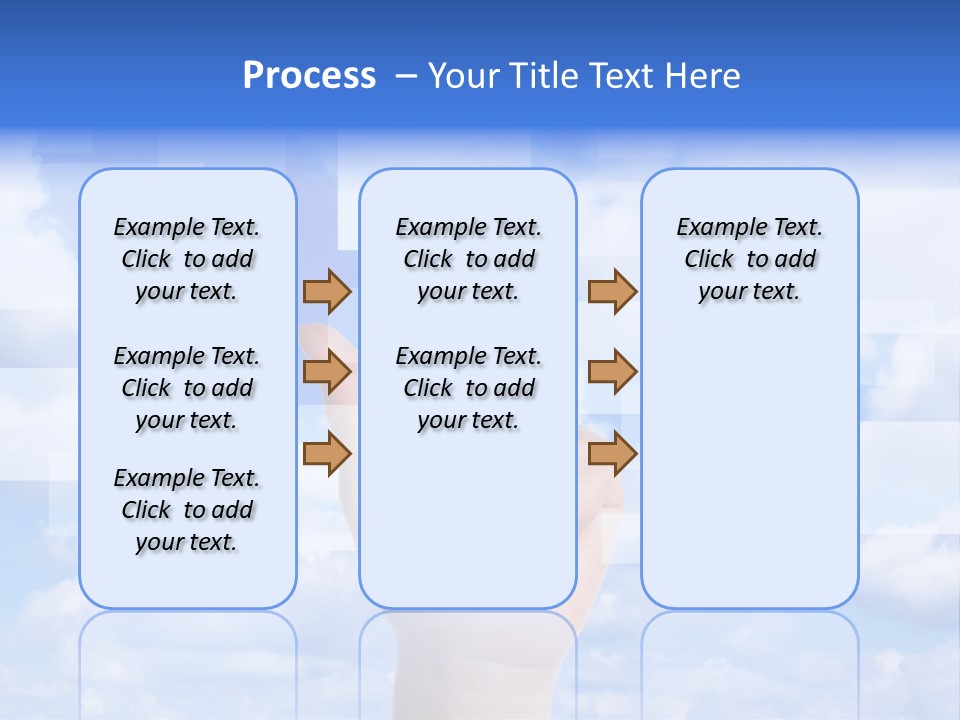 Process – Your Title Text Here

Example Text. Click to add your text.

Example Text. Click to add your text.

Example Text. Click to add your text.

Example Text. Click to add your text.

Example Text. Click to add your text.

Example Text. Click to add your text.